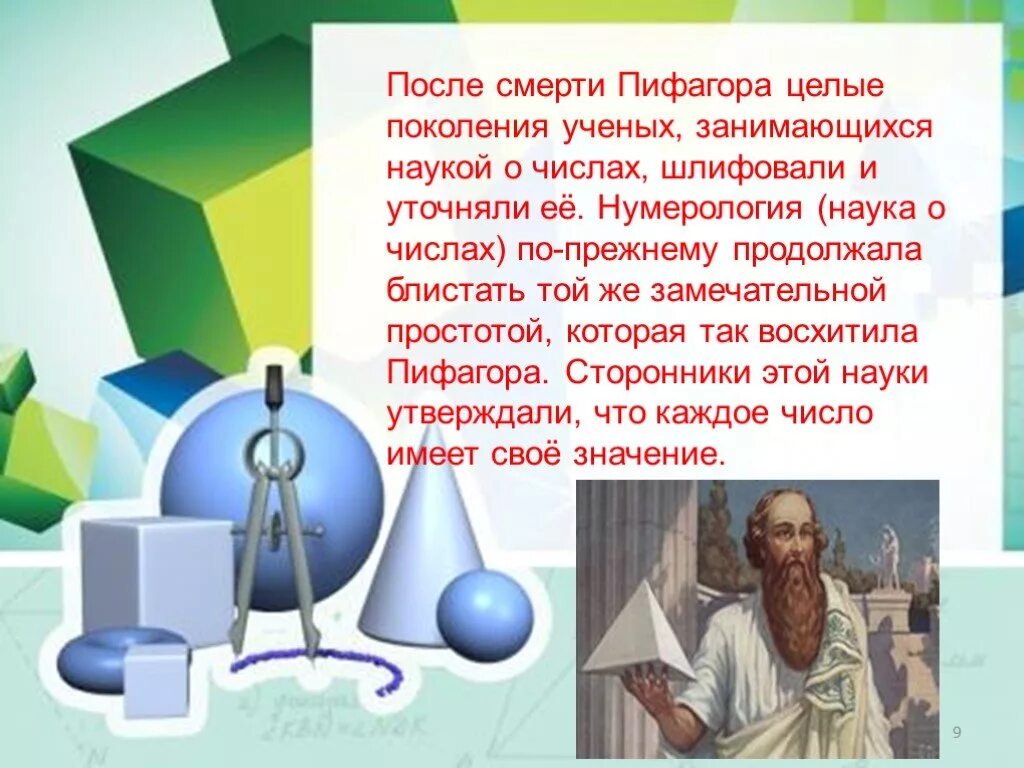 После смерти Пифагора целые поколения ученых, занимающихся наукой о числах, шлифовали и уточняли её. Нумерология (наука о числах) по-прежнему продолжала блистать той же замечательной простотой, которая так восхитила Пифагора. Сторонники этой науки утверждали, что каждое число имеет своё значение.

9